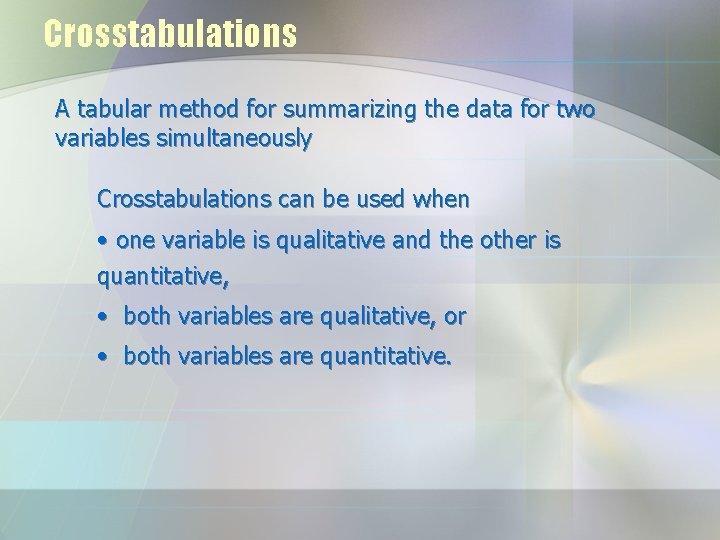 Crosstabulations

A tabular method for summarizing the data for two variables simultaneously

Crosstabulations can be used when

• one variable is qualitative and the other is quantitative,

• both variables are qualitative, or

• both variables are quantitative.